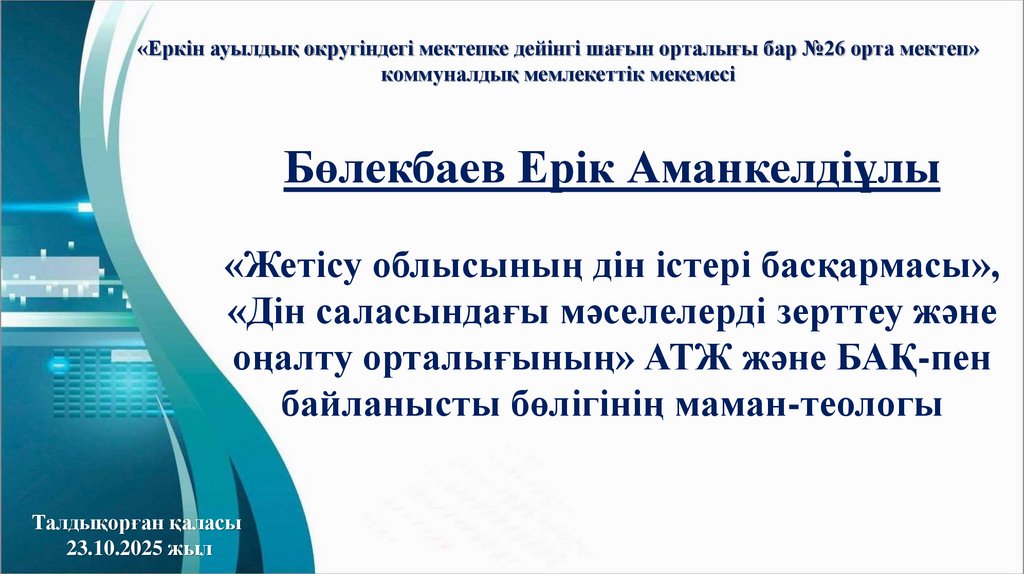 «Еркін ауылдық округіндегі мектепке дейінгі шағын орталығы бар №26 орта мектеп» коммуналдық мемлекеттік мекемесі

Бөлекбаев Ерік Аманкелдіұлы

«Жетісу облысының дін істері басқармасы», «Дін саласындағы мәселелерді зерттеу және оңалту орталығының» АТЖ және БАҚ-пен байланысты бөлігінің маман-теологы

Талдықорған қаласы
23.10.2025 жыл